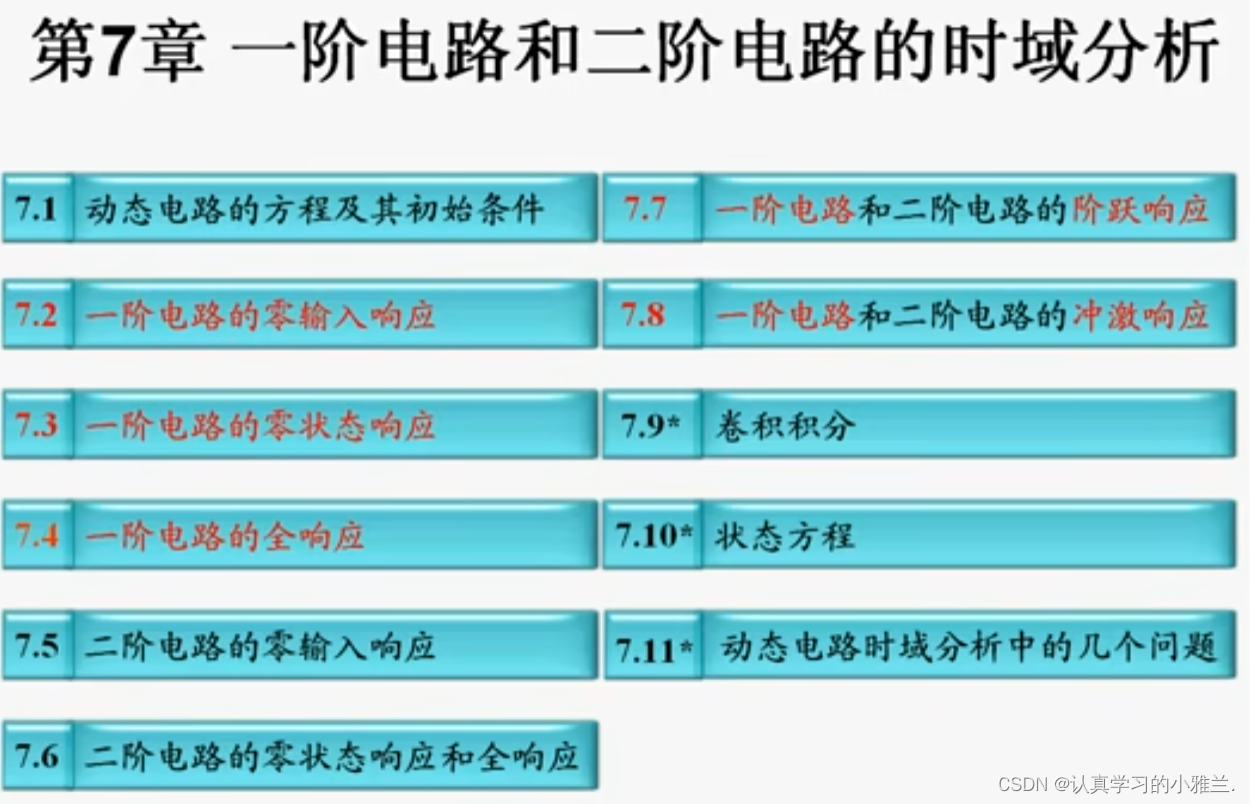 第7章 一阶电路和二阶电路的时域分析

7.1 动态电路的方程及其初始条件

7.2 一阶电路的零输入响应

7.3 一阶电路的零状态响应

7.4 一阶电路的全响应

7.5 二阶电路的零输入响应

7.6 二阶电路的零状态响应和全响应

7.7 一阶电路和二阶电路的阶跃响应

7.8 一阶电路和二阶电路的冲激响应

7.9* 卷积积分

7.10* 状态方程

7.11* 动态电路时域分析中的几个问题

CSDN @认真学习的小雅兰.